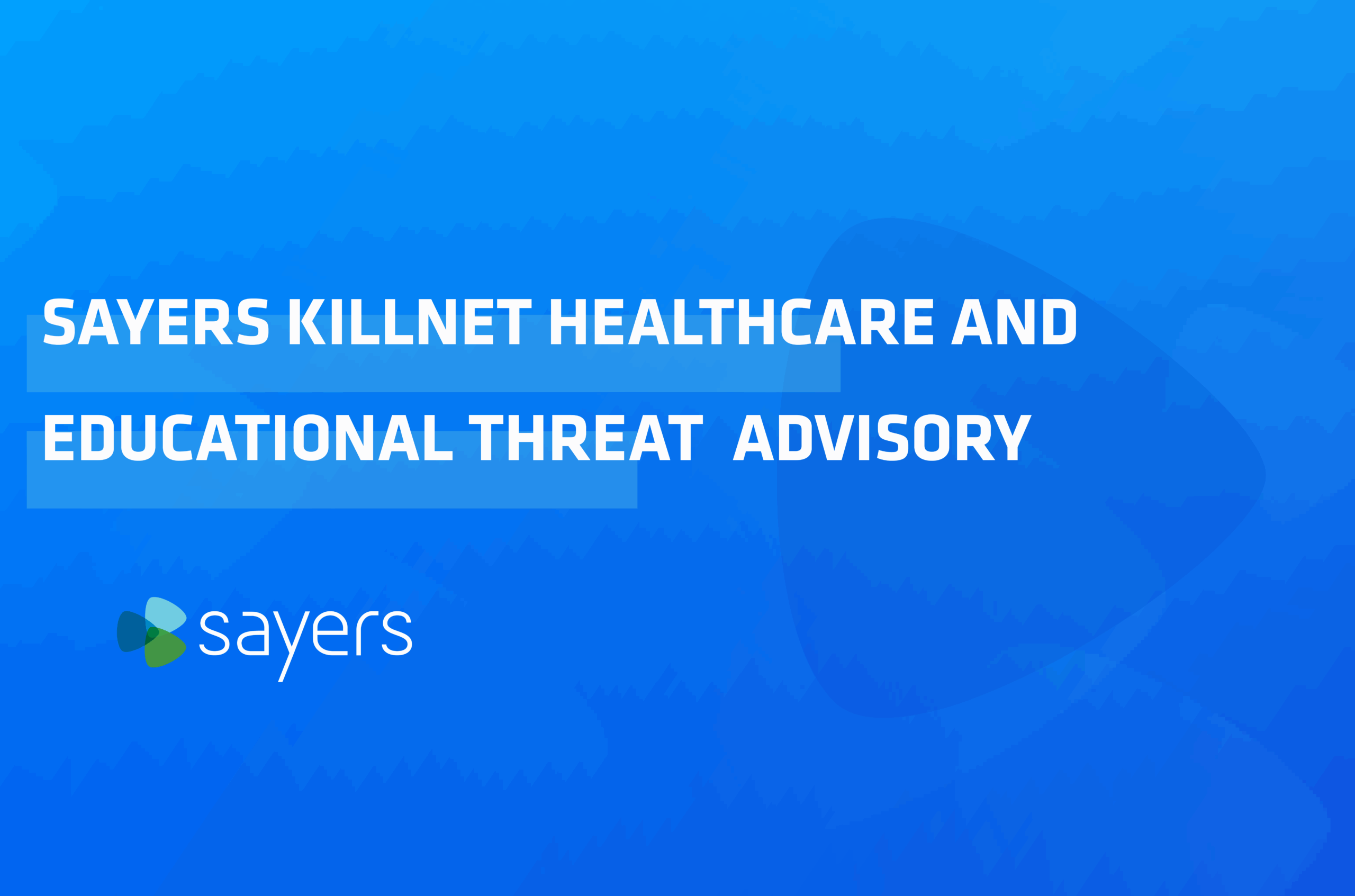 SAYERS KILLNET HEALTHCARE AND EDUCATIONAL THREAT ADVISORY

sayers